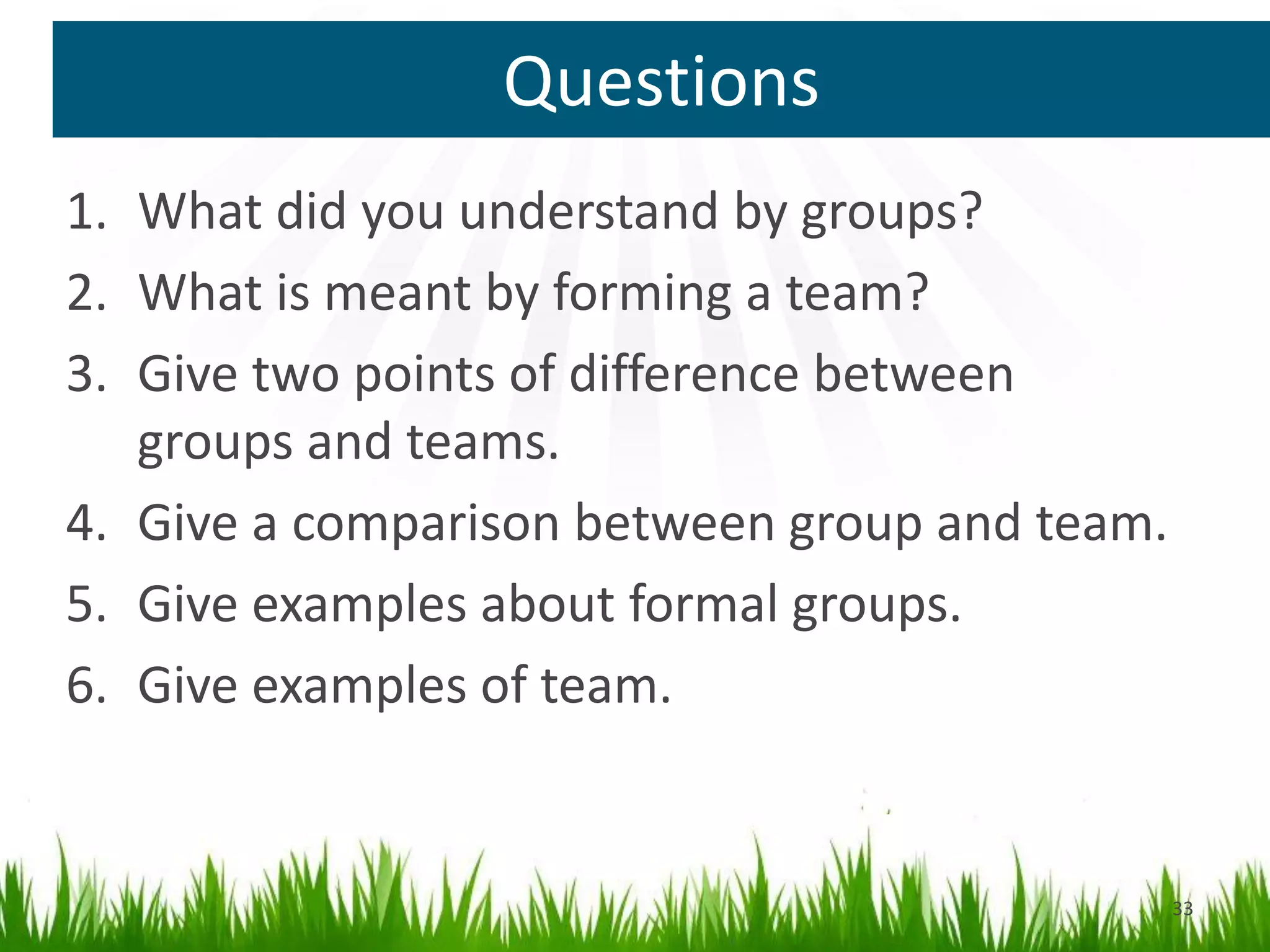 Questions

1. What did you understand by groups?
2. What is meant by forming a team?
3. Give two points of difference between groups and teams.
4. Give a comparison between group and team.
5. Give examples about formal groups.
6. Give examples of team.

33